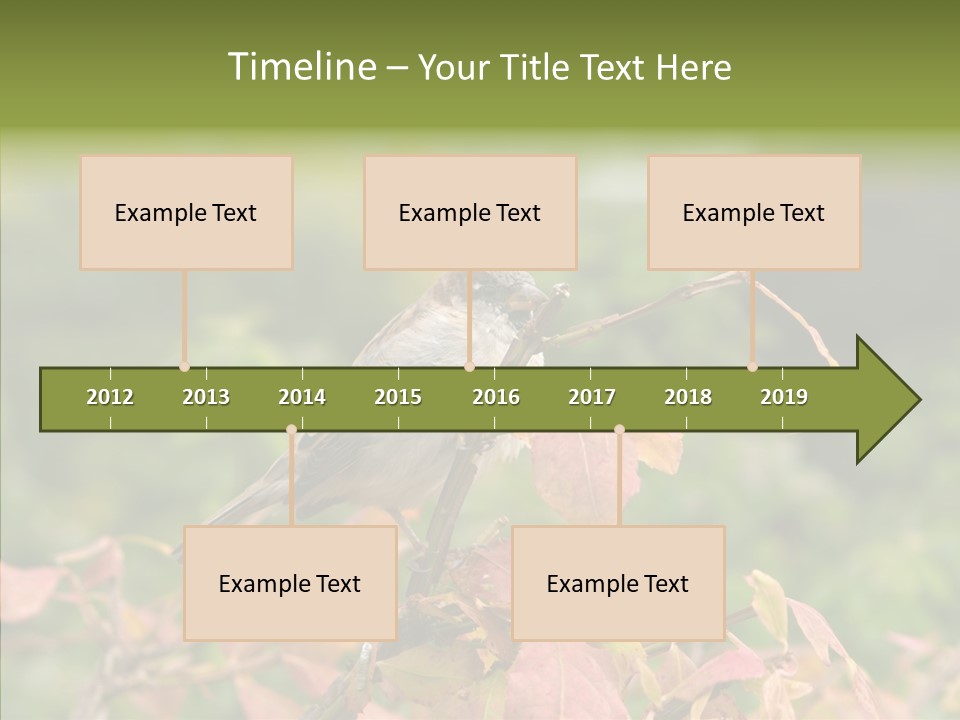 Timeline – Your Title Text Here

Example Text

Example Text

Example Text

2012 2013 2014 2015 2016 2017 2018 2019

Example Text

Example Text